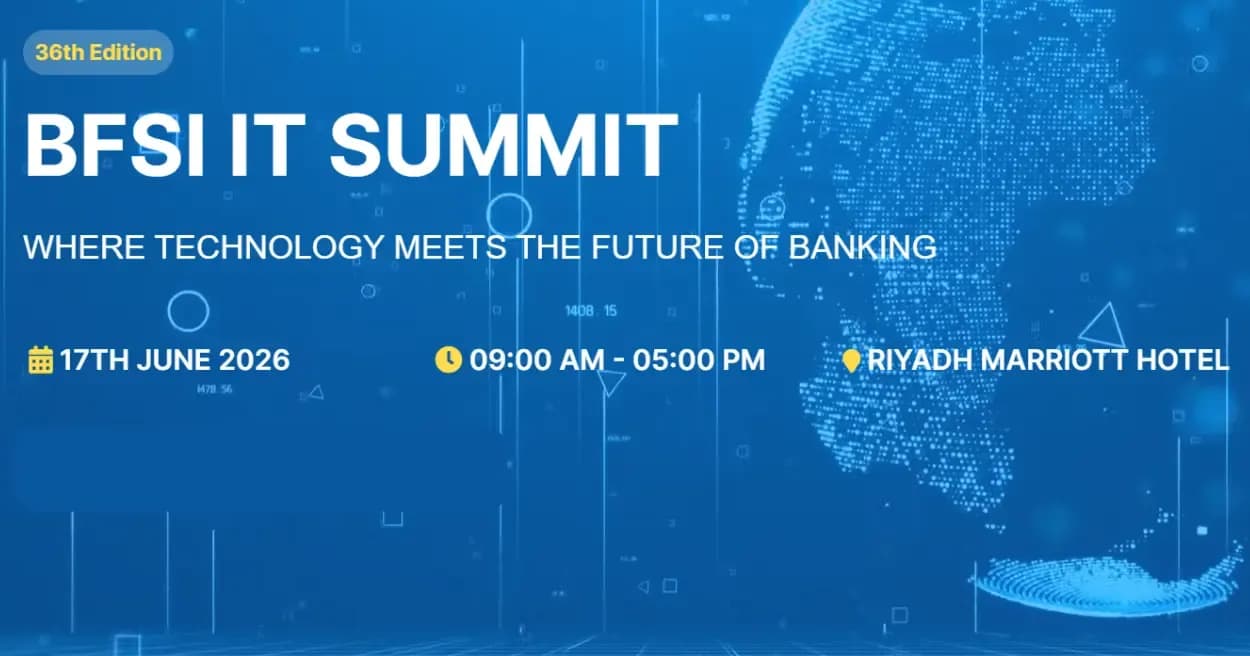 36th Edition

BFSI IT SUMMIT

WHERE TECHNOLOGY MEETS THE FUTURE OF BANKING

1408 15

17TH JUNE 2026

09:00 AM - 05:00 PM

RIYADH MARRIOTT HOTEL

1478 56